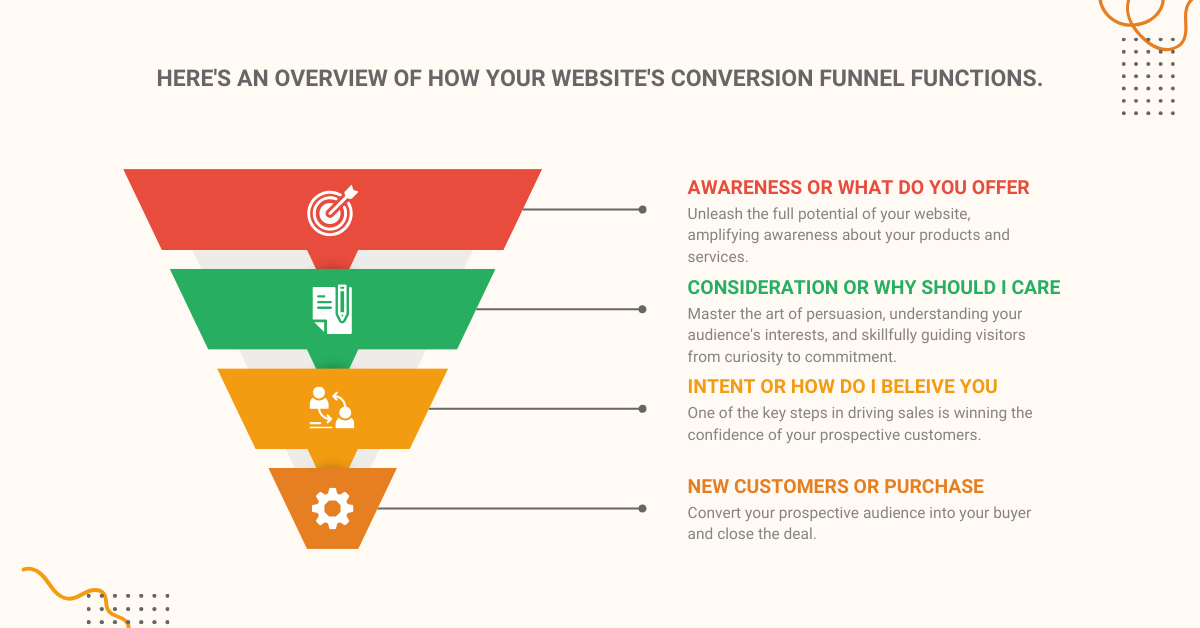 HERE'S AN OVERVIEW OF HOW YOUR WEBSITE'S CONVERSION FUNNEL FUNCTIONS.

AWARENESS OR WHAT DO YOU OFFER
Unleash the full potential of your website, amplifying awareness about your products and services.

CONSIDERATION OR WHY SHOULD I CARE
Master the art of persuasion, understanding your audience's interests, and skillfully guiding visitors from curiosity to commitment.

INTENT OR HOW DO I BELEIVE YOU
One of the key steps in driving sales is winning the confidence of your prospective customers.

NEW CUSTOMERS OR PURCHASE
Convert your prospective audience into your buyer and close the deal.